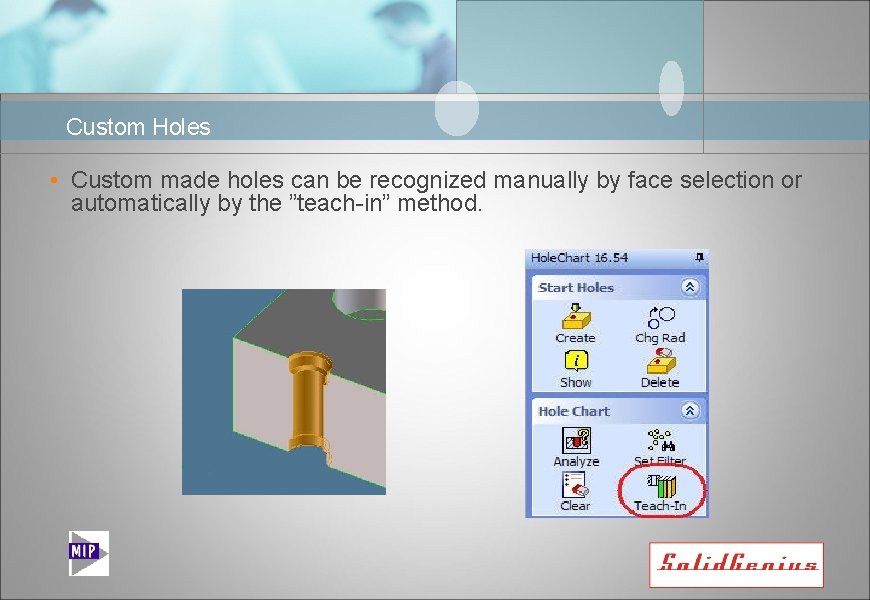 Custom Holes

• Custom made holes can be recognized manually by face selection or automatically by the ”teach-in” method.

HoleChart 16.54

Start Holes

Create

Chg Rad

Show

Delete

Hole Chart

Analyze

Set Filter

Clear

Teach-In

MIP

SolidGenius